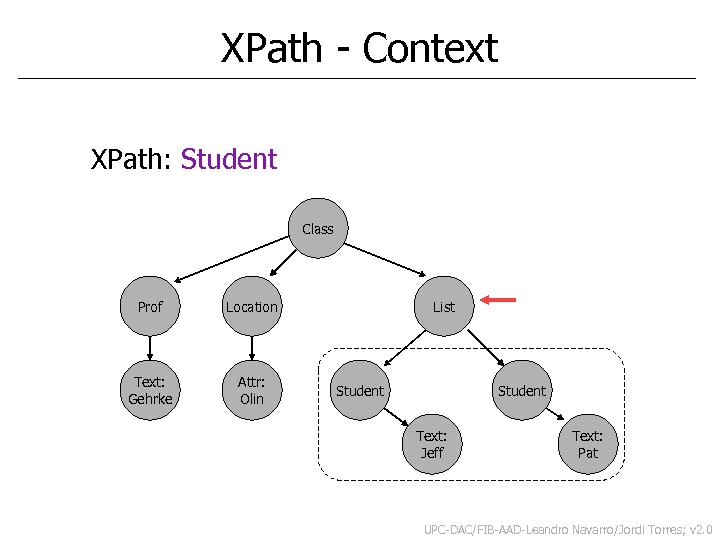 XPath - Context

XPath: Student

Class

Prof

Location

List

Text: Gehrke

Attr: Olin

Student

Student

Text: Jeff

Text: Pat

UPC-DAC/FIB-AAD-Leandro Navarro/Jordi Torres; v2.0